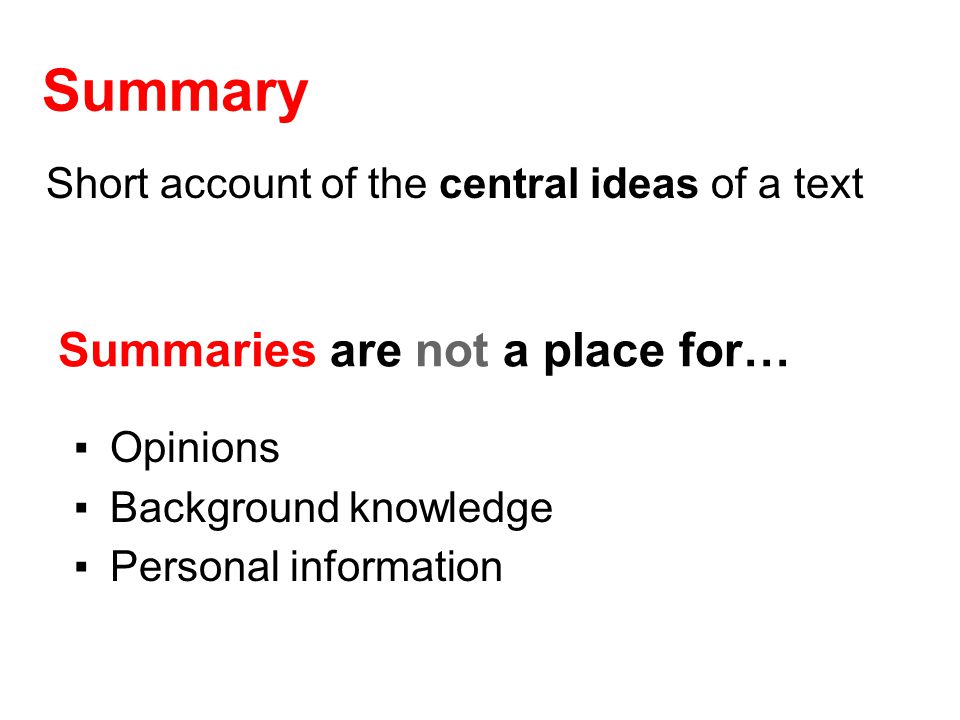 Summary

Short account of the central ideas of a text

Summaries are not a place for…

▪ Opinions
▪ Background knowledge
▪ Personal information